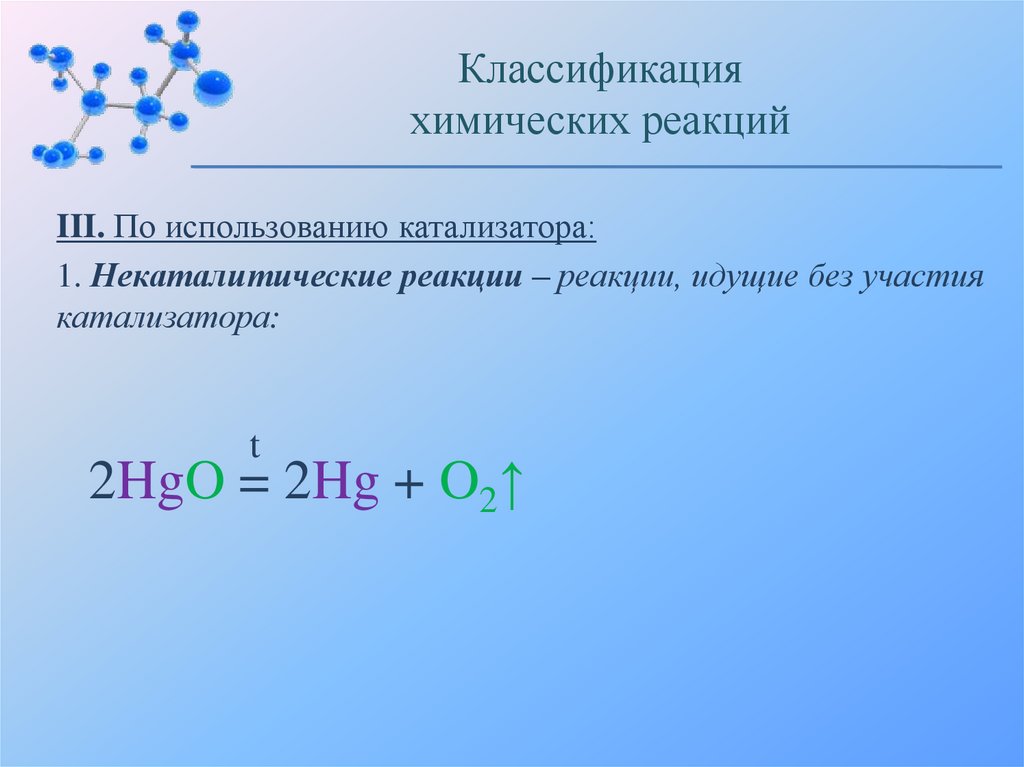 Классификация химических реакций

III. По использованию катализатора:

1. Некаталитические реакции – реакции, идущие без участия катализатора:

$2HgO \overset{t}{=} 2Hg + O_2\uparrow$